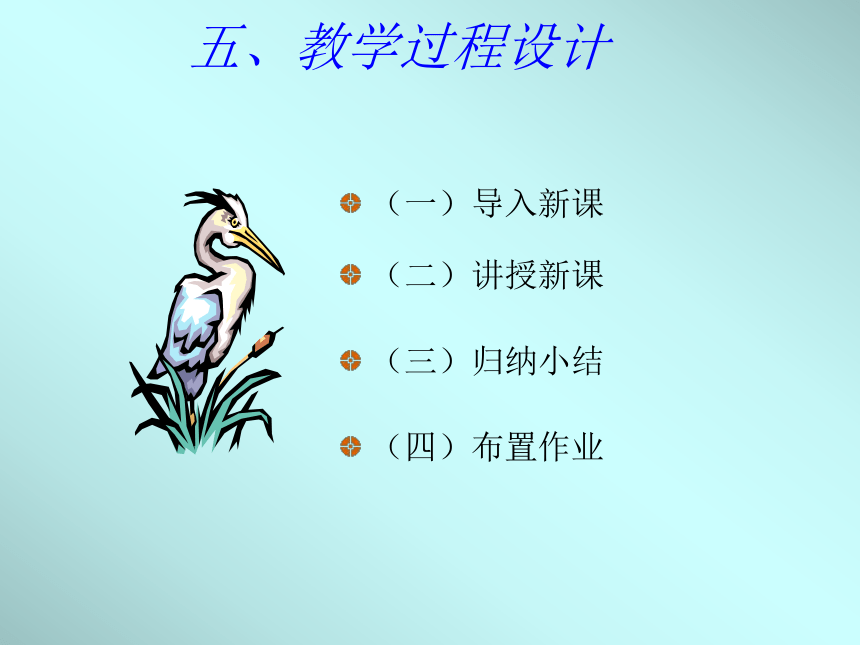 五、教学过程设计

（一）导入新课

（二）讲授新课

（三）归纳小结

（四）布置作业